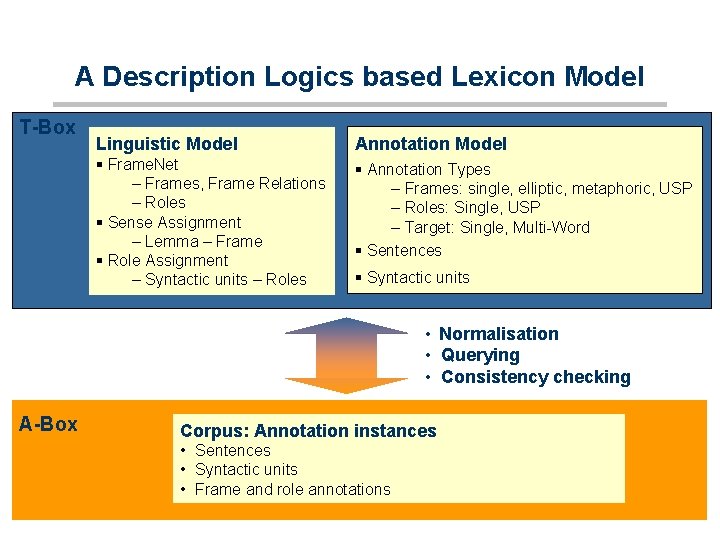 A Description Logics based Lexicon Model

T-Box

Linguistic Model
▪ FrameNet
– Frames, Frame Relations
– Roles
▪ Sense Assignment
– Lemma – Frame
▪ Role Assignment
– Syntactic units – Roles

Annotation Model
▪ Annotation Types
– Frames: single, elliptic, metaphoric, USP
– Roles: Single, USP
– Target: Single, Multi-Word
▪ Sentences
▪ Syntactic units

• Normalisation
• Querying
• Consistency checking

A-Box

Corpus: Annotation instances
• Sentences
• Syntactic units
• Frame and role annotations